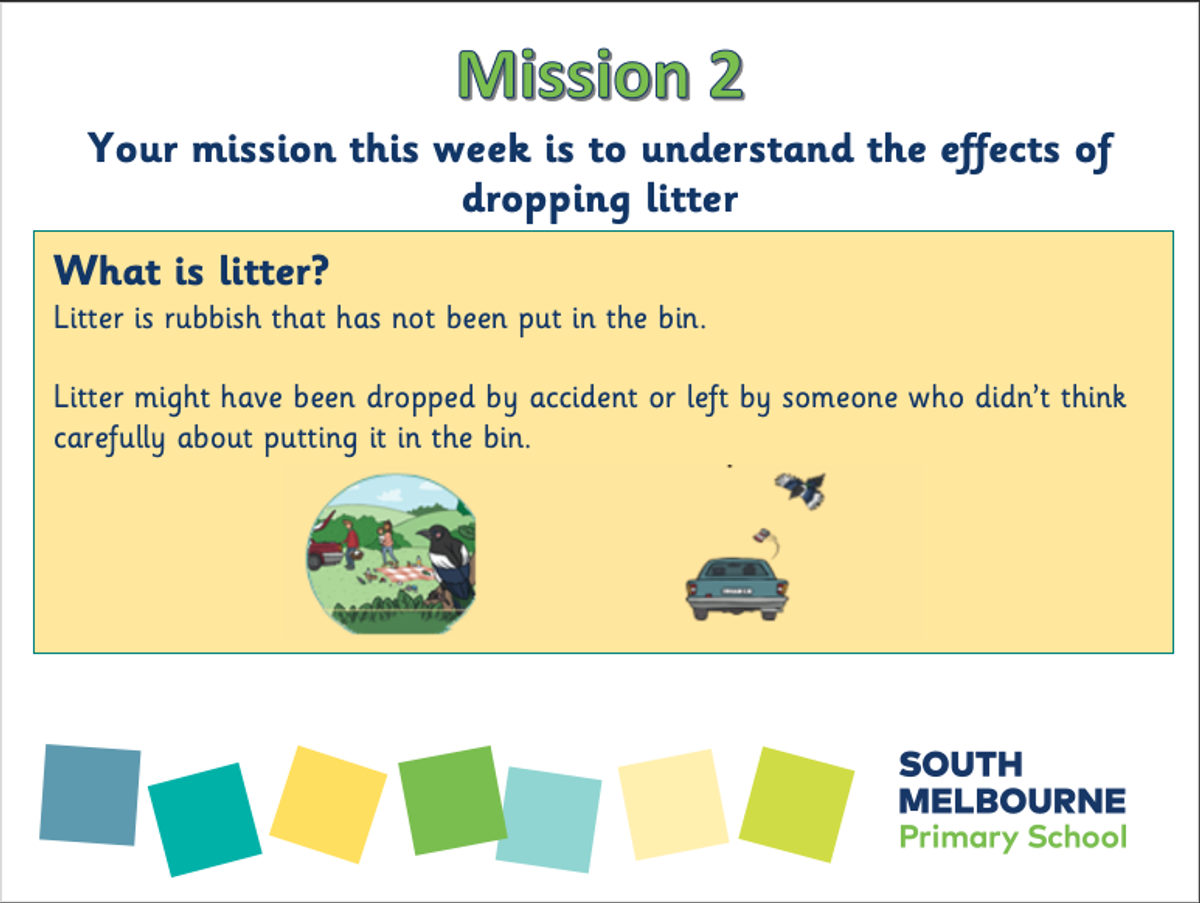 Mission 2

Your mission this week is to understand the effects of dropping litter

What is litter?
Litter is rubbish that has not been put in the bin.

Litter might have been dropped by accident or left by someone who didn't think carefully about putting it in the bin.

SOUTH MELBOURNE
Primary School